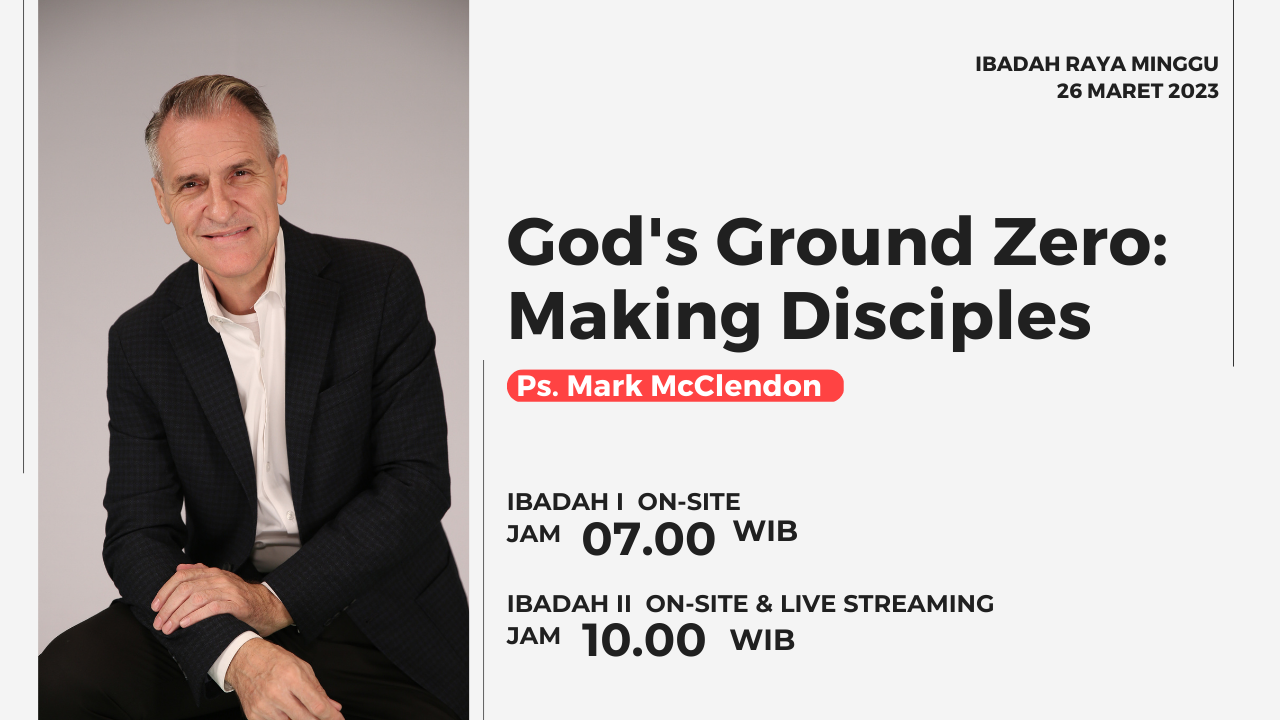 IBADAH RAYA MINGGU
26 MARET 2023

God's Ground Zero: Making Disciples

Ps. Mark McClendon

IBADAH I ON-SITE
JAM 07.00 WIB

IBADAH II ON-SITE & LIVE STREAMING
JAM 10.00 WIB